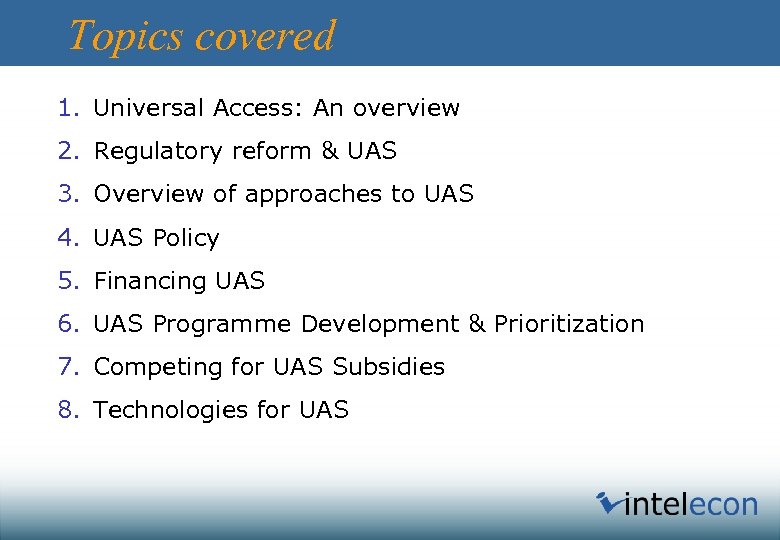 Topics covered

1. Universal Access: An overview
2. Regulatory reform & UAS
3. Overview of approaches to UAS
4. UAS Policy
5. Financing UAS
6. UAS Programme Development & Prioritization
7. Competing for UAS Subsidies
8. Technologies for UAS

intelecon